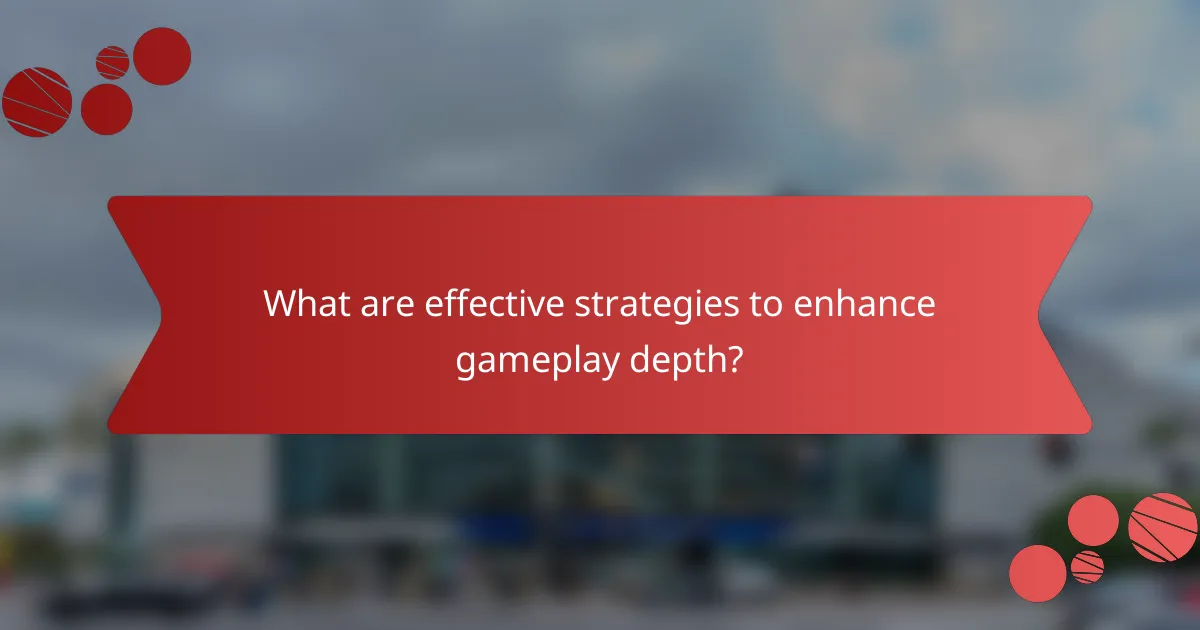 What are effective strategies to enhance gameplay depth?